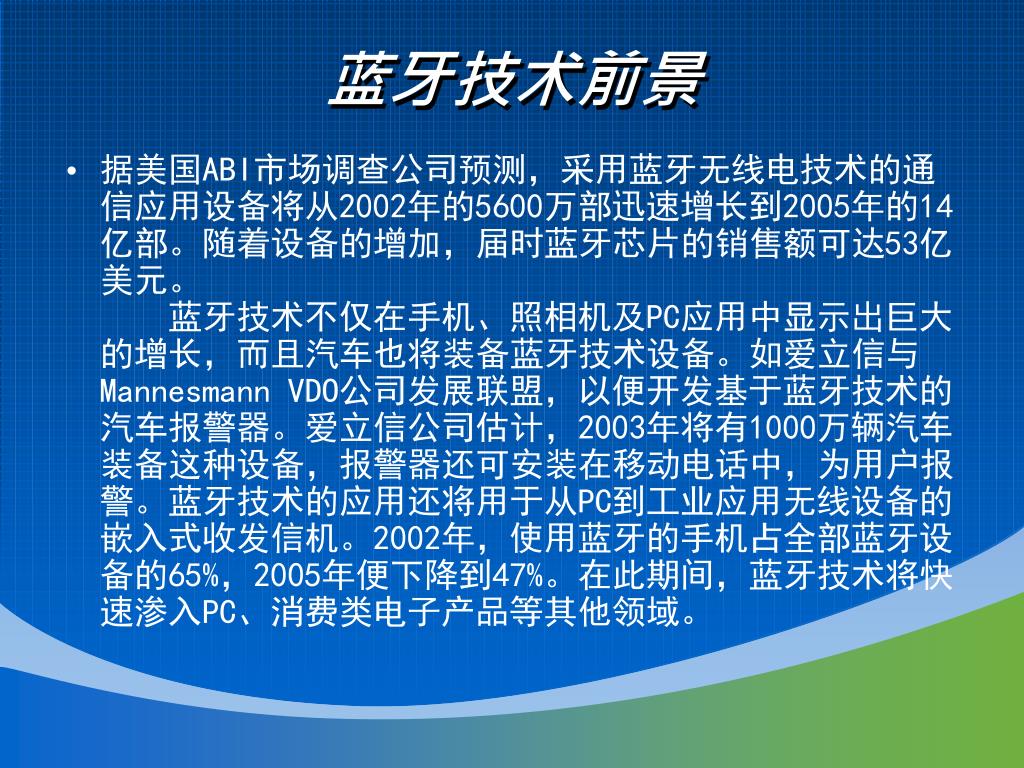 蓝牙技术前景

• 据美国ABI市场调查公司预测，采用蓝牙无线电技术的通信应用设备将从2002年的5600万部迅速增长到2005年的14亿部。随着设备的增加，届时蓝牙芯片的销售额可达53亿美元。
　　蓝牙技术不仅在手机、照相机及PC应用中显示出巨大的增长，而且汽车也将装备蓝牙技术设备。如爱立信与Mannesmann VDO公司发展联盟，以便开发基于蓝牙技术的汽车报警器。爱立信公司估计，2003年将有1000万辆汽车装备这种设备，报警器还可安装在移动电话中，为用户报警。蓝牙技术的应用还将用于从PC到工业应用无线设备的嵌入式收发信机。2002年，使用蓝牙的手机占全部蓝牙设备的65%，2005年便下降到47%。在此期间，蓝牙技术将快速渗入PC、消费类电子产品等其他领域。